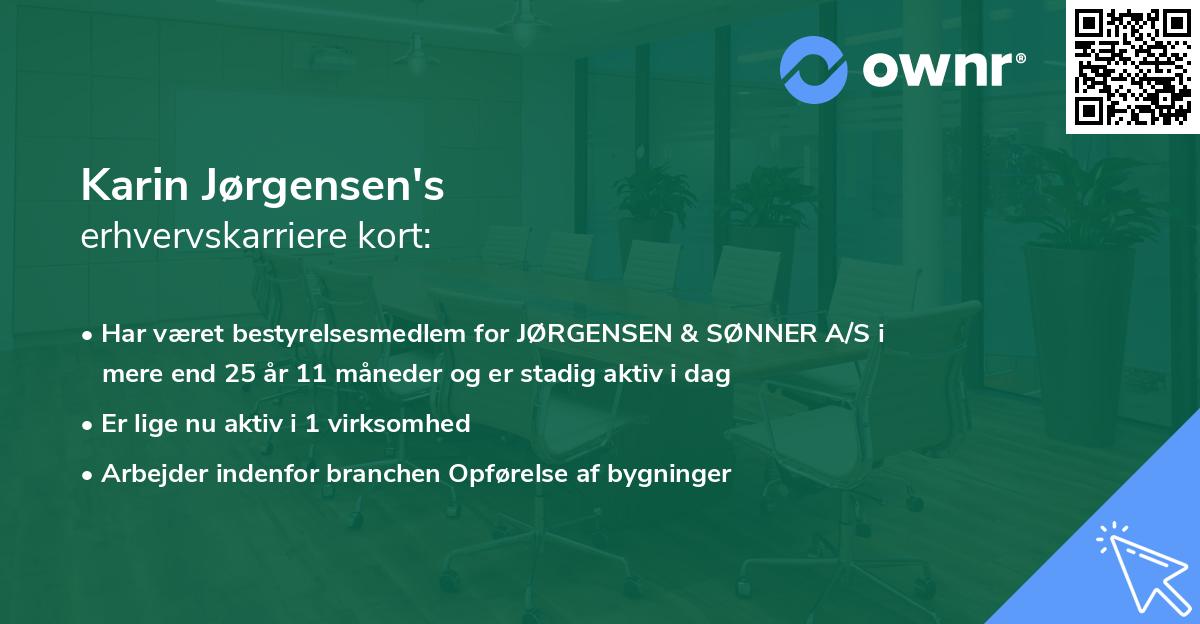 ownr®

Karin Jørgensen's
erhvervskarriere kort:

• Har været bestyrelsesmedlem for JØRGENSEN & SØNNER A/S i mere end 25 år 11 måneder og er stadig aktiv i dag
• Er lige nu aktiv i 1 virksomhed
• Arbejder indenfor branchen Opførelse af bygninger